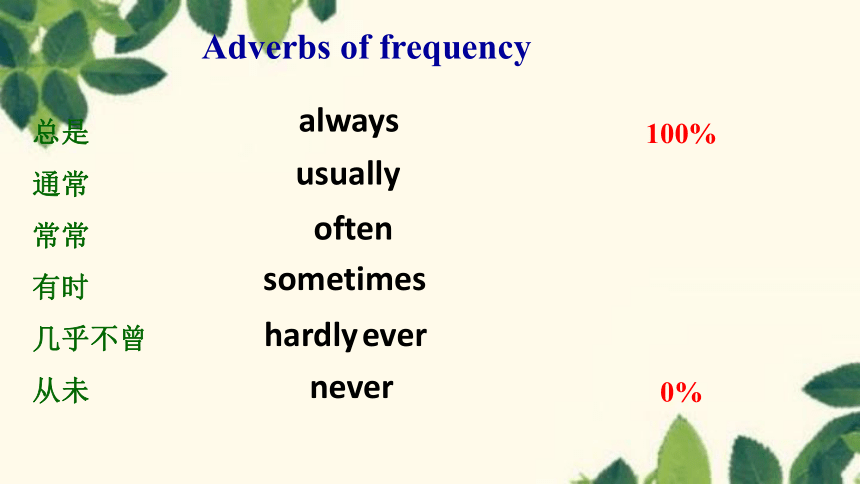 Adverbs of frequency

总是 always 100%

通常 usually

常常 often

有时 sometimes

几乎不曾 hardly ever

从未 never 0%